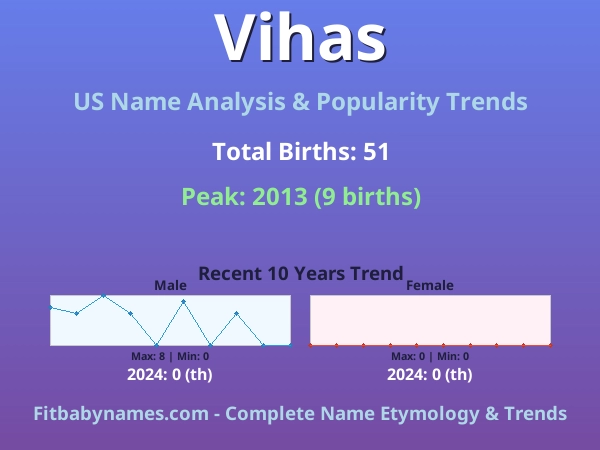 Vihas

US Name Analysis & Popularity Trends

Total Births: 51

Peak: 2013 (9 births)

Recent 10 Years Trend

Male

Max: 8 | Min: 0

2024: 0 (th)

Female

Max: 0 | Min: 0

2024: 0 (th)

Fitbabynames.com - Complete Name Etymology & Trends